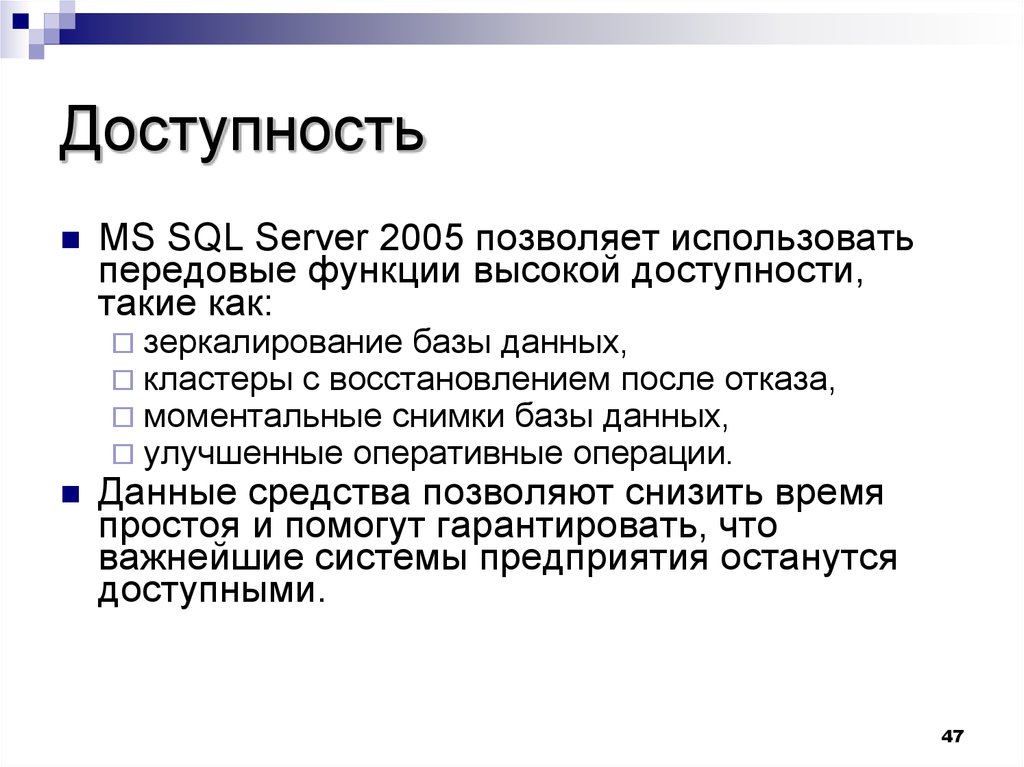 Доступность

MS SQL Server 2005 позволяет использовать передовые функции высокой доступности, такие как:

зеркалирование базы данных,

кластеры с восстановлением после отказа,

моментальные снимки базы данных,

улучшенные оперативные операции.

Данные средства позволяют снизить время простоя и помогут гарантировать, что важнейшие системы предприятия останутся доступными.

47